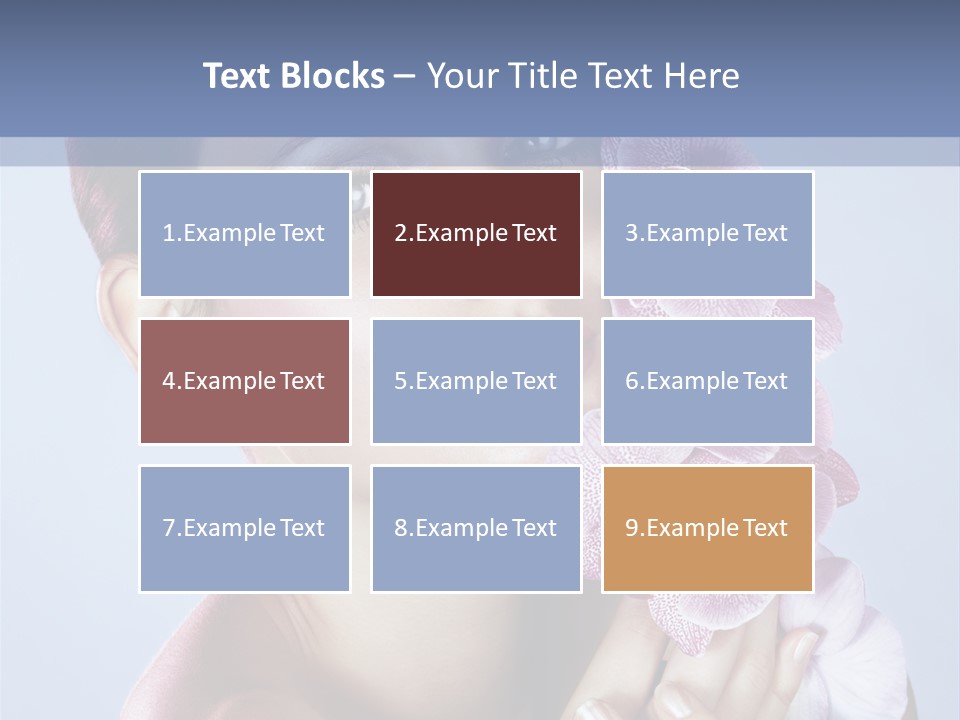 Text Blocks – Your Title Text Here

1.Example Text

2.Example Text

3.Example Text

4.Example Text

5.Example Text

6.Example Text

7.Example Text

8.Example Text

9.Example Text